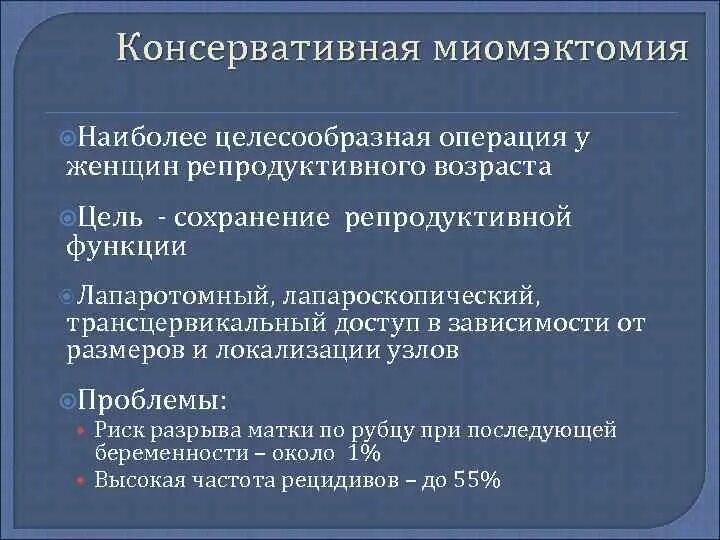 Консервативная миомэктомия

Наиболее целесообразная операция у женщин репродуктивного возраста

Цель - сохранение репродуктивной функции

Лапаротомный, лапароскопический, трансцервикальный доступ в зависимости от размеров и локализации узлов

Проблемы:
• Риск разрыва матки по рубцу при последующей беременности – около 1%
• Высокая частота рецидивов – до 55%